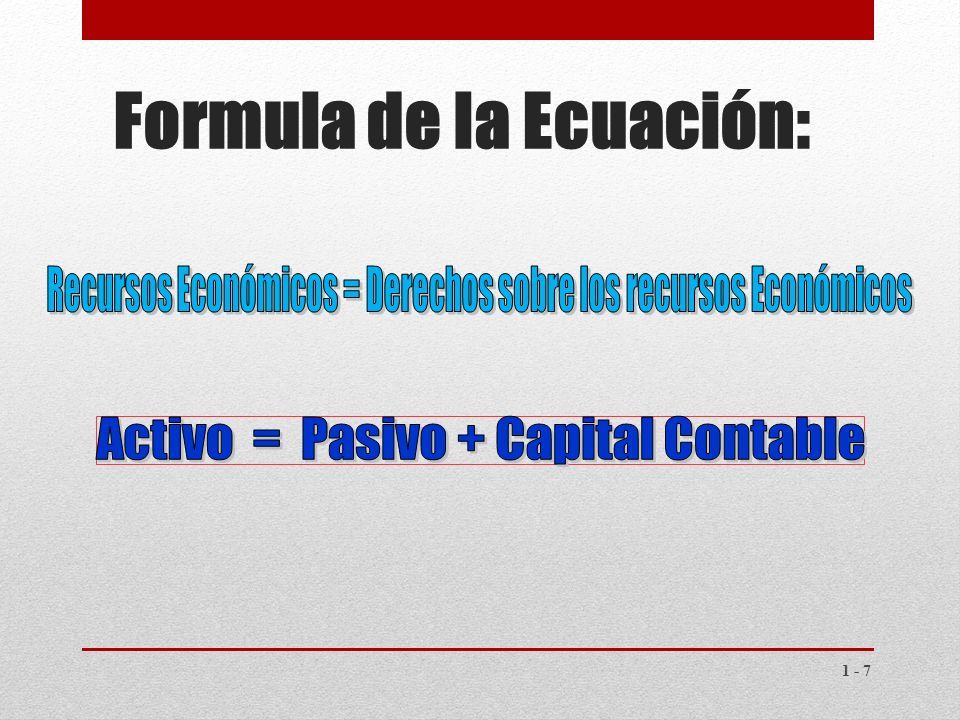 Formula de la Ecuación:

Recursos Económicos = Derechos sobre los recursos Económicos

Activo = Pasivo + Capital Contable

1 - 7